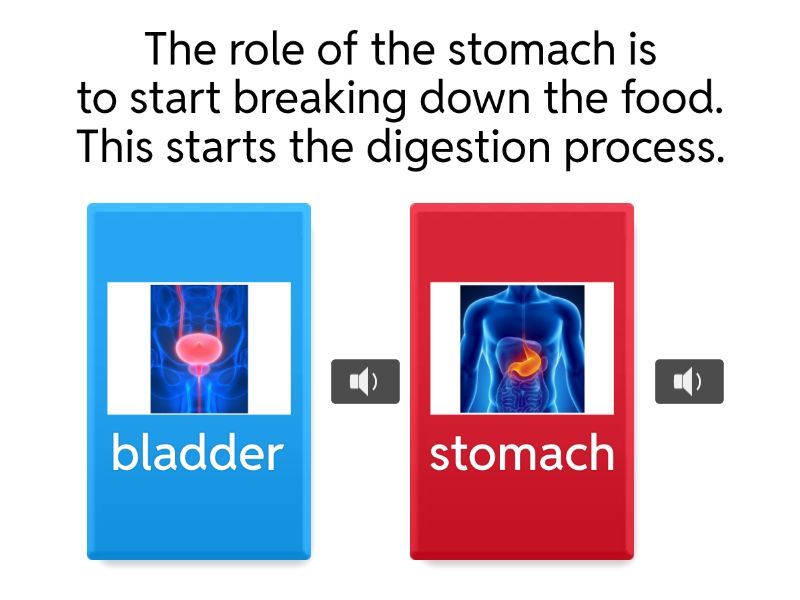 The role of the stomach is to start breaking down the food. This starts the digestion process.

bladder

stomach